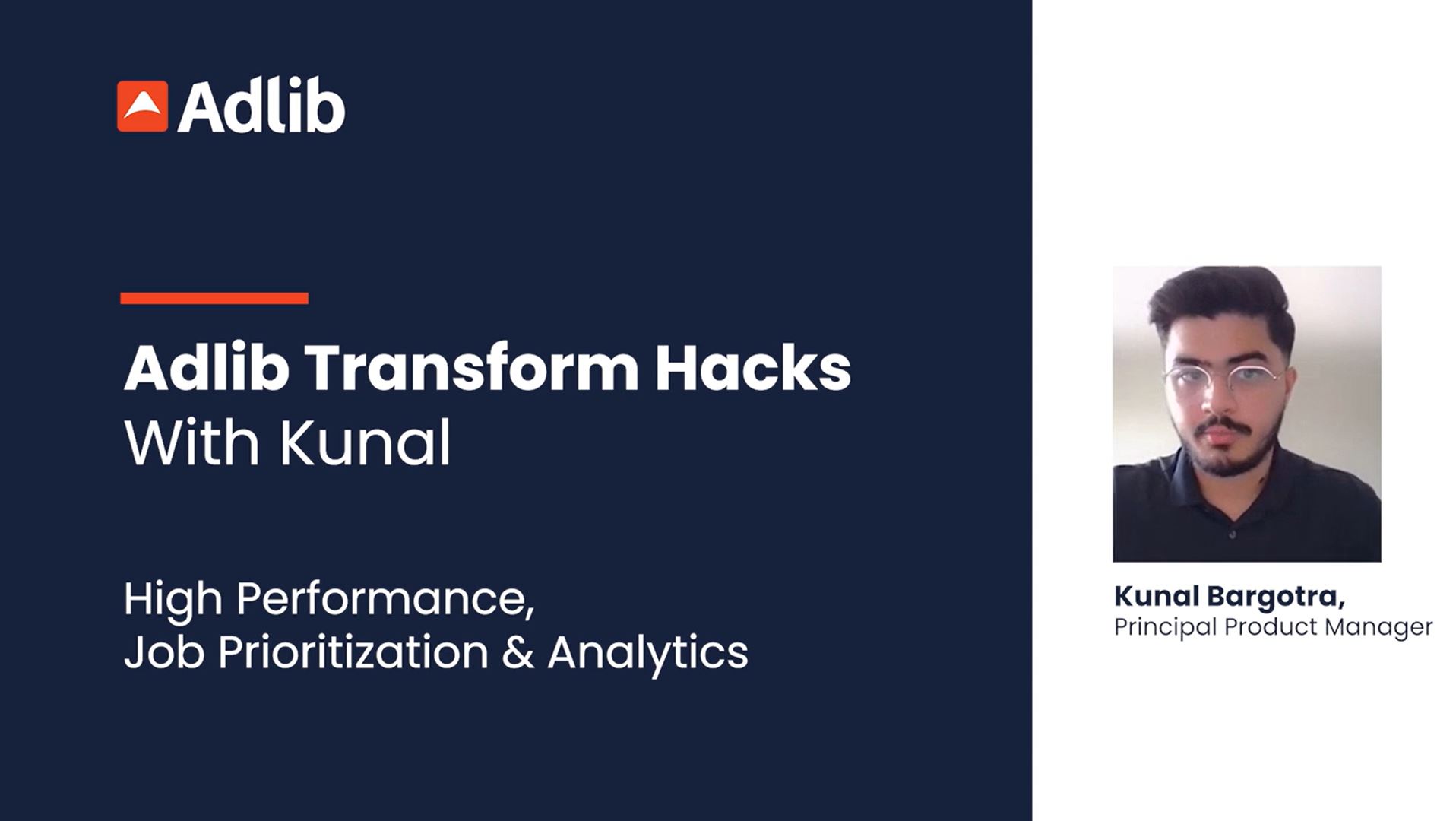 Adlib

Adlib Transform Hacks
With Kunal

High Performance,
Job Prioritization & Analytics

Kunal Bargotra,
Principal Product Manager